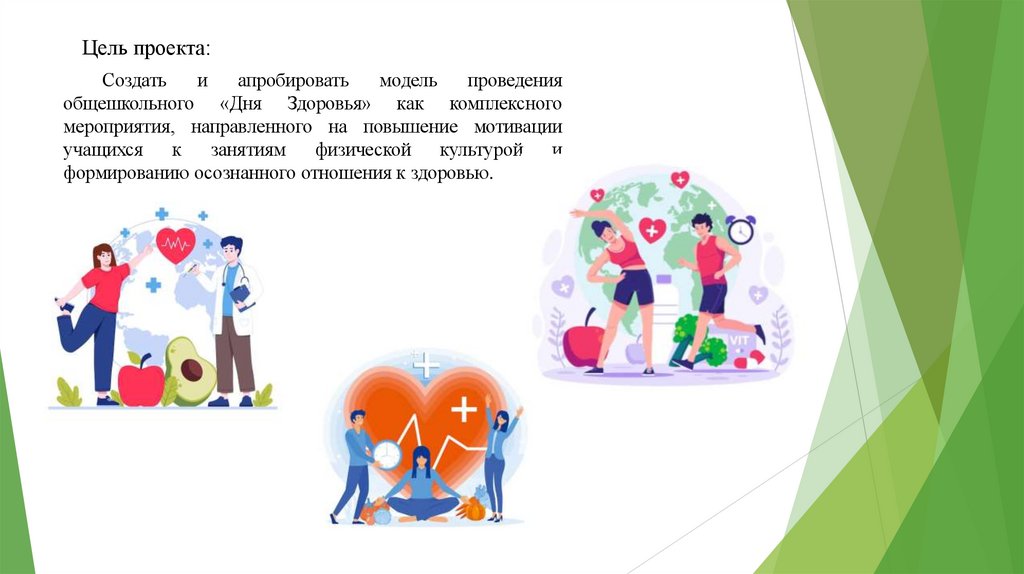 Цель проекта:

Создать и апробировать модель проведения общешкольного «Дня Здоровья» как комплексного мероприятия, направленного на повышение мотивации учащихся к занятиям физической культурой и формированию осознанного отношения к здоровью.

VIT